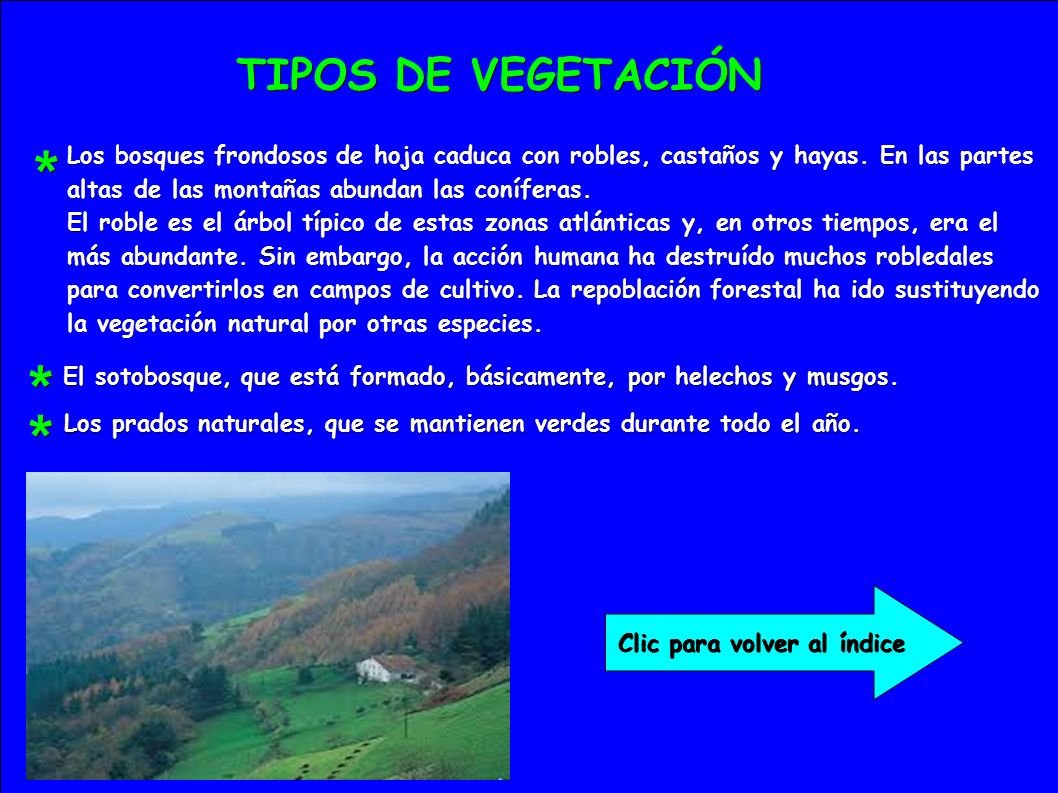 TIPOS DE VEGETACIÓN

* Los bosques frondosos de hoja caduca con robles, castaños y hayas. En las partes altas de las montañas abundan las coníferas.
El roble es el árbol típico de estas zonas atlánticas y, en otros tiempos, era el más abundante. Sin embargo, la acción humana ha destruído muchos robledales para convertirlos en campos de cultivo. La repoblación forestal ha ido sustituyendo la vegetación natural por otras especies.

* El sotobosque, que está formado, básicamente, por helechos y musgos.

* Los prados naturales, que se mantienen verdes durante todo el año.

Clic para volver al índice